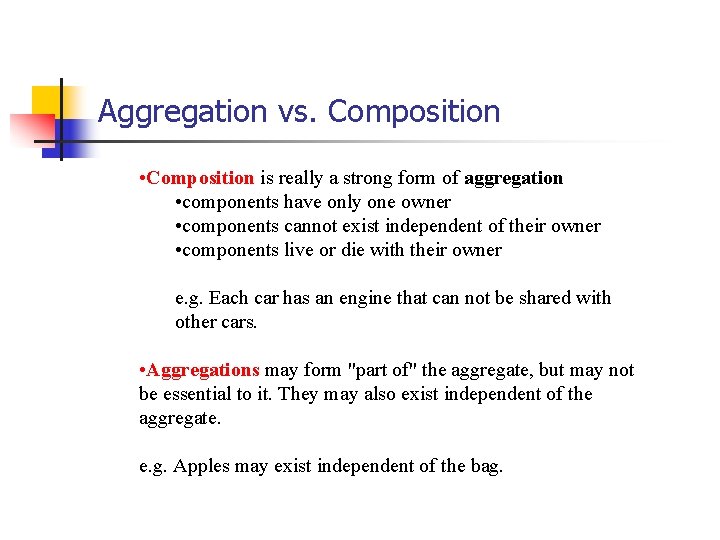 Aggregation vs. Composition

•Composition is really a strong form of aggregation
•components have only one owner
•components cannot exist independent of their owner
•components live or die with their owner

e.g. Each car has an engine that can not be shared with other cars.

•Aggregations may form "part of" the aggregate, but may not be essential to it. They may also exist independent of the aggregate.

e.g. Apples may exist independent of the bag.